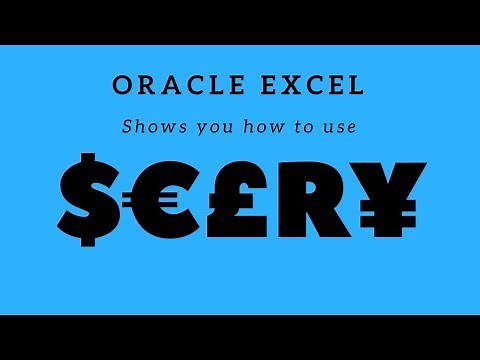 ORACLE EXCEL

Shows you how to use

$€£R¥